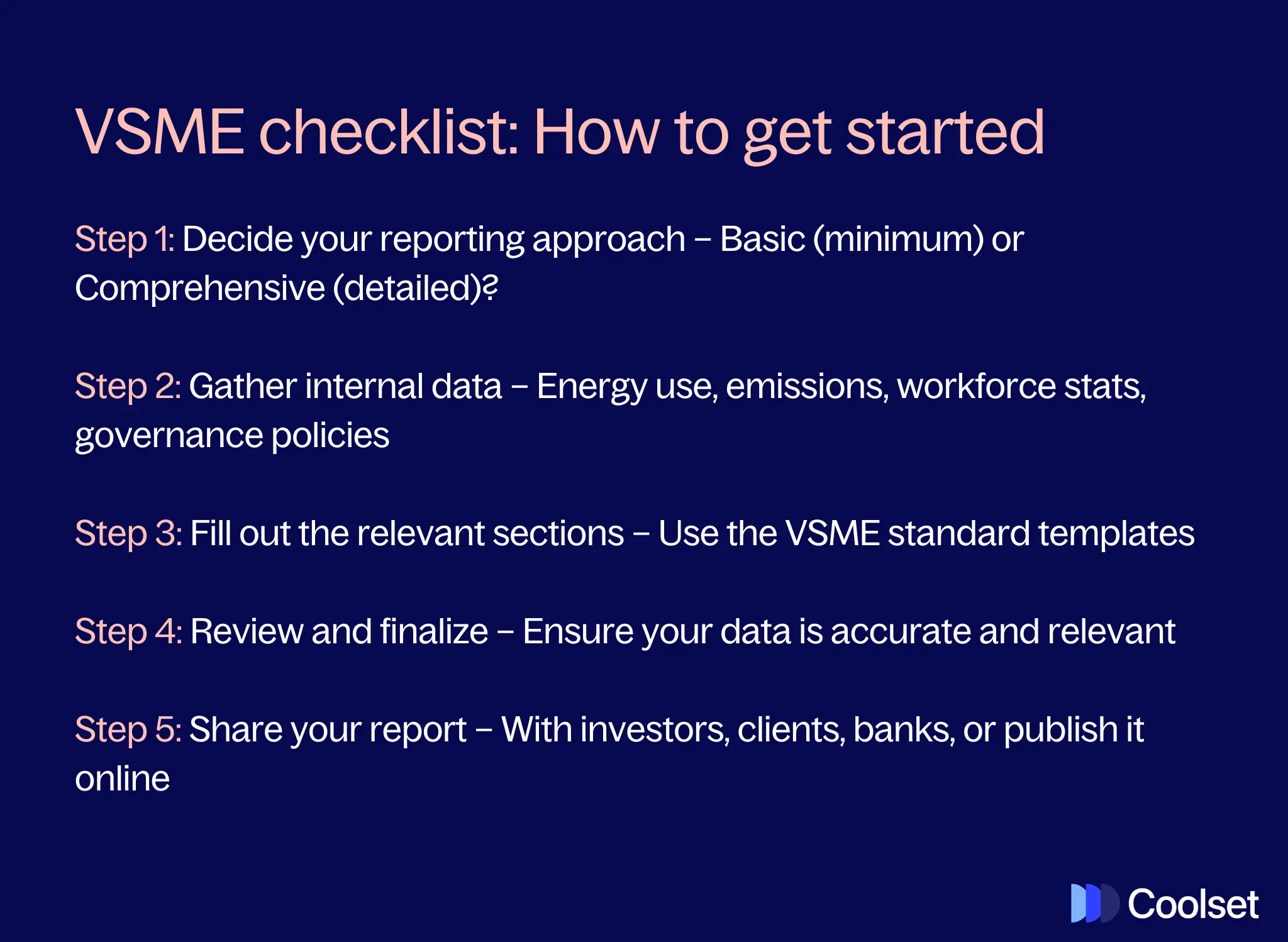 VSME checklist: How to get started

Step 1: Decide your reporting approach – Basic (minimum) or Comprehensive (detailed)?

Step 2: Gather internal data – Energy use, emissions, workforce stats, governance policies

Step 3: Fill out the relevant sections – Use the VSME standard templates

Step 4: Review and finalize – Ensure your data is accurate and relevant

Step 5: Share your report – With investors, clients, banks, or publish it online

Coolset